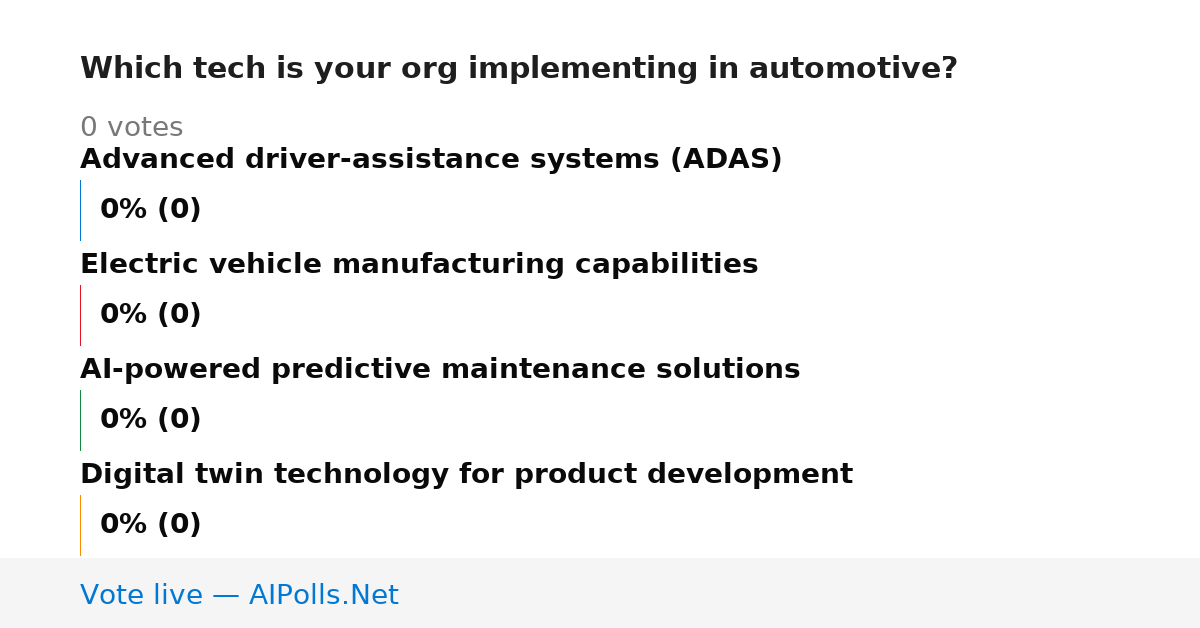 Which tech is your org implementing in automotive?

0 votes

Advanced driver-assistance systems (ADAS)

0% (0)

Electric vehicle manufacturing capabilities

0% (0)

AI-powered predictive maintenance solutions

0% (0)

Digital twin technology for product development

0% (0)

Vote live — AIPolls.Net